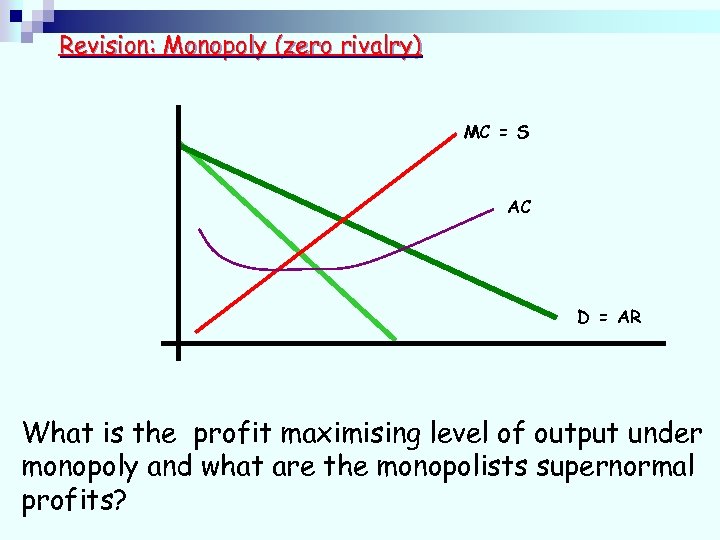 Revision: Monopoly (zero rivalry)

MC = S

AC

D = AR

What is the profit maximising level of output under monopoly and what are the monopolists supernormal profits?